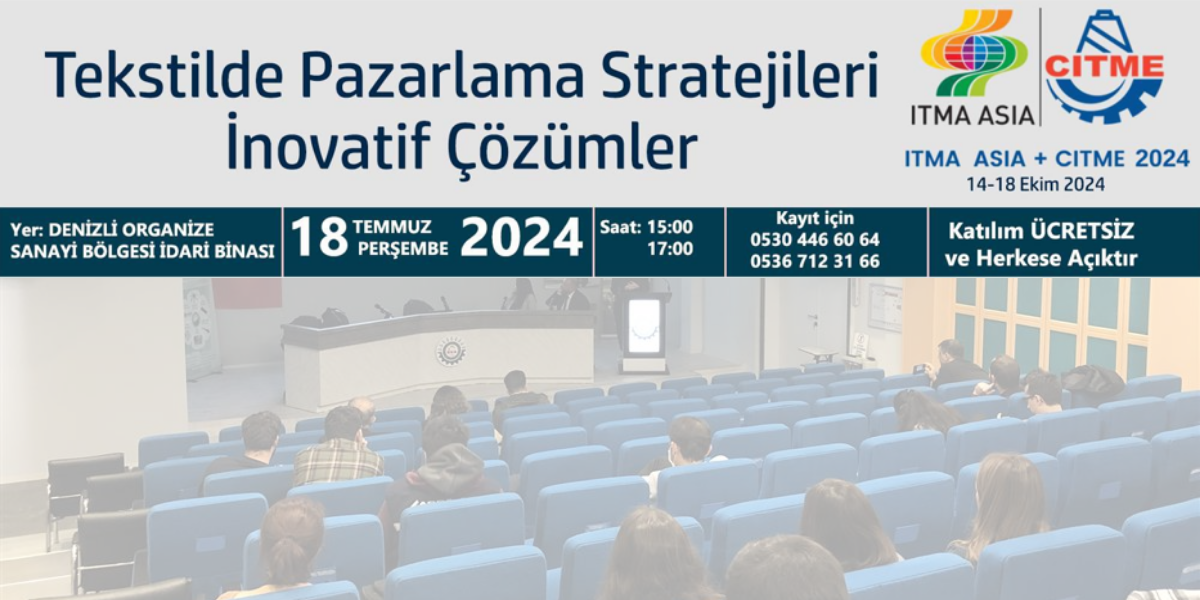 Tekstilde Pazarlama Stratejileri
İnovatif Çözümler

ITMA ASIA

CITME

ITMA ASIA + CITME 2024
14-18 Ekim 2024

Yer: DENİZLİ ORGANİZE SANAYİ BÖLGESİ İDARİ BİNASI

18 TEMMUZ PERŞEMBE 2024

Saat: 15:00
17:00

Kayıt için
0530 446 60 64
0536 712 31 66

Katılım ÜCRETSİZ ve Herkese Açıktır